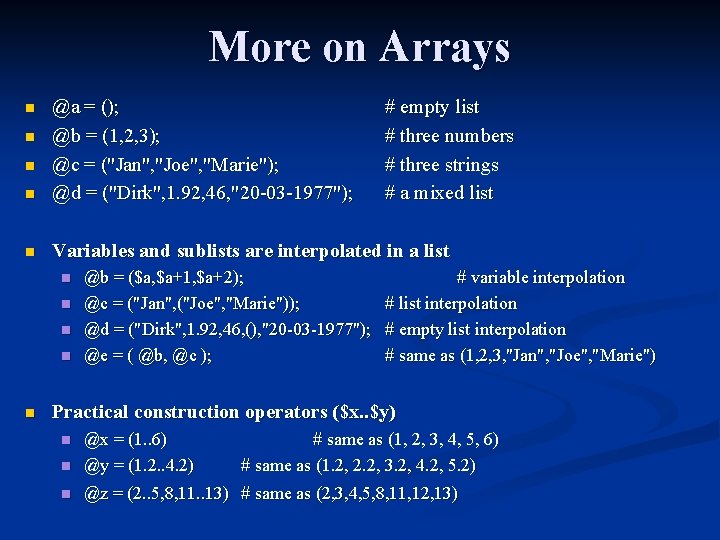 More on Arrays

@a = (); # empty list
@b = (1,2,3); # three numbers
@c = ("Jan","Joe","Marie"); # three strings
@d = ("Dirk",1.92,46,"20-03-1977"); # a mixed list

Variables and sublists are interpolated in a list
@b = ($a,$a+1,$a+2); # variable interpolation
@c = ("Jan",("Joe","Marie")); # list interpolation
@d = ("Dirk",1.92,46,(),"20-03-1977"); # empty list interpolation
@e = ( @b, @c ); # same as (1,2,3,"Jan","Joe","Marie")

Practical construction operators ($x..$y)
@x = (1..6) # same as (1, 2, 3, 4, 5, 6)
@y = (1.2..4.2) # same as (1.2, 2.2, 3.2, 4.2, 5.2)
@z = (2..5,8,11..13) # same as (2,3,4,5,8,11,12,13)